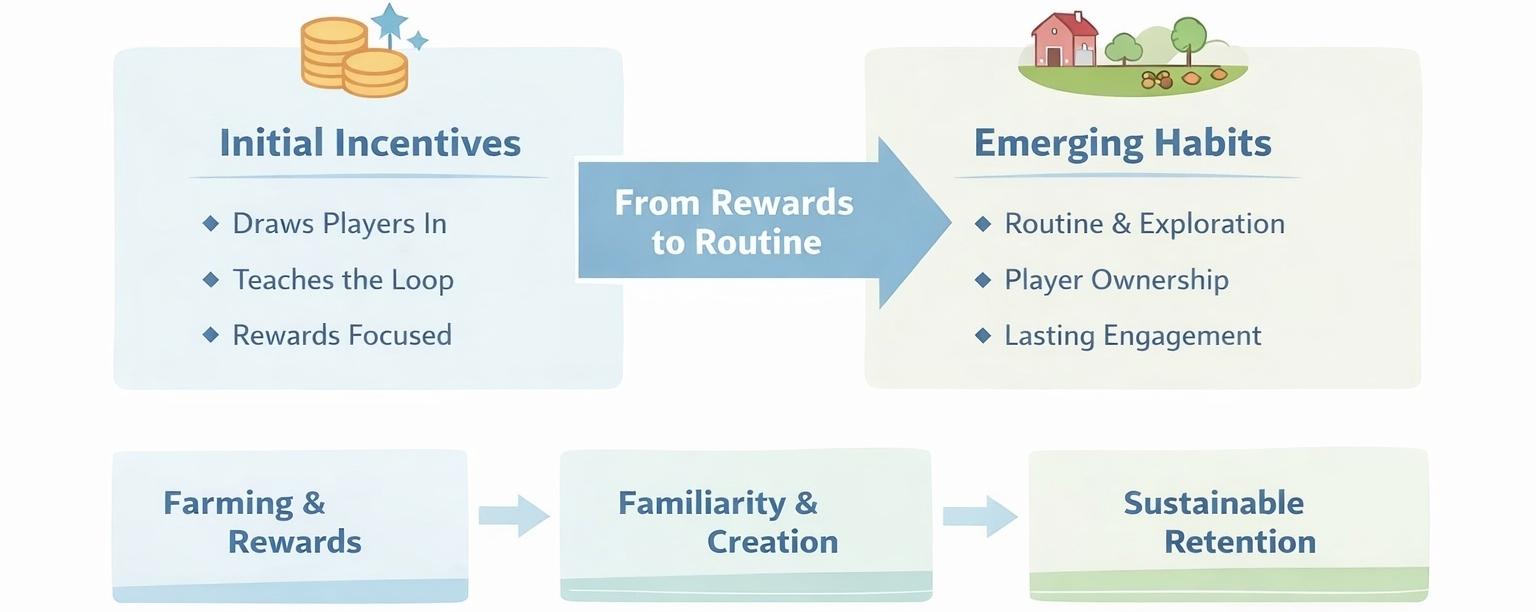 Initial Incentives

◆ Draws Players In
◆ Teaches the Loop
◆ Rewards Focused

From Rewards to Routine

Emerging Habits

◆ Routine & Exploration
◆ Player Ownership
◆ Lasting Engagement

Farming & Rewards

Familiarity & Creation

Sustainable Retention